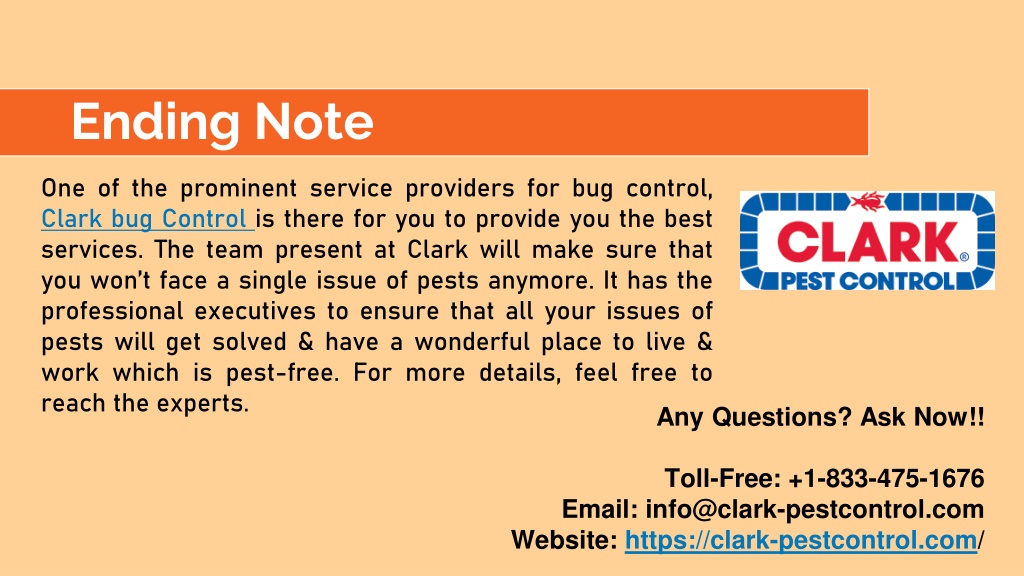 Ending Note

One of the prominent service providers for bug control, Clark bug Control is there for you to provide you the best services. The team present at Clark will make sure that you won't face a single issue of pests anymore. It has the professional executives to ensure that all your issues of pests will get solved & have a wonderful place to live & work which is pest-free. For more details, feel free to reach the experts.

CLARK® PEST CONTROL

Any Questions? Ask Now!!

Toll-Free: +1-833-475-1676
Email: info@clark-pestcontrol.com
Website: https://clark-pestcontrol.com/